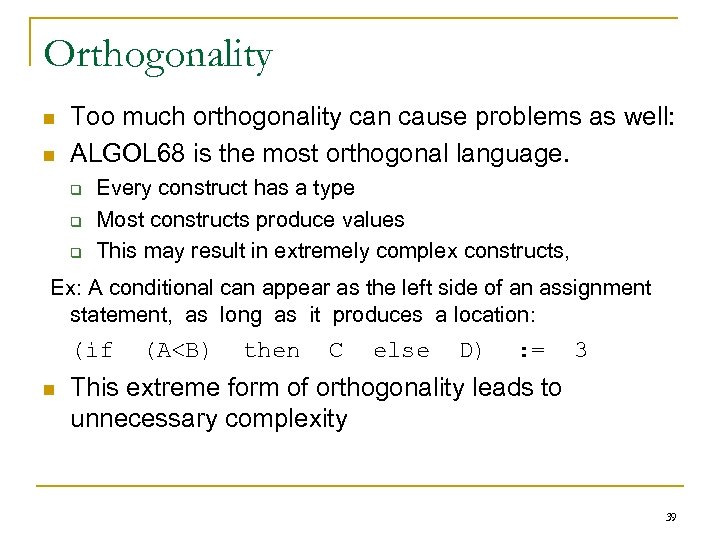 Orthogonality

Too much orthogonality can cause problems as well:

ALGOL68 is the most orthogonal language.

Every construct has a type

Most constructs produce values

This may result in extremely complex constructs,

Ex: A conditional can appear as the left side of an assignment statement, as long as it produces a location:

(if (A<B) then C else D) := 3

This extreme form of orthogonality leads to unnecessary complexity

39